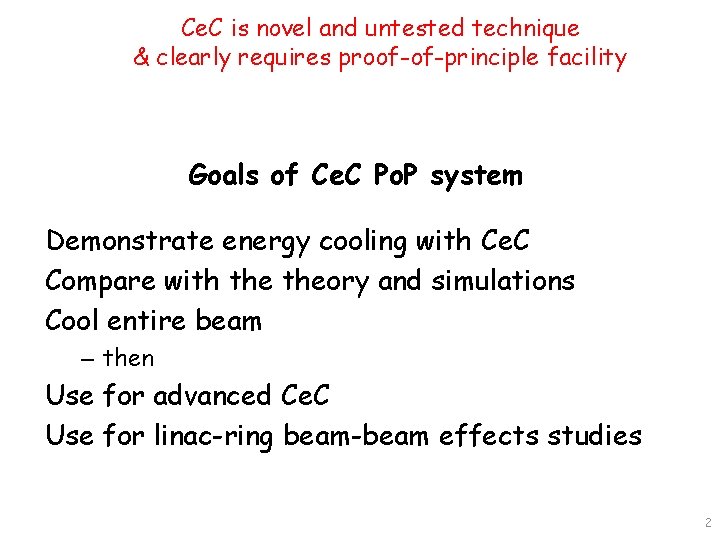 CeC is novel and untested technique
& clearly requires proof-of-principle facility

Goals of CeC PoP system

Demonstrate energy cooling with CeC
Compare with the theory and simulations
Cool entire beam
– then
Use for advanced CeC
Use for linac-ring beam-beam effects studies

2